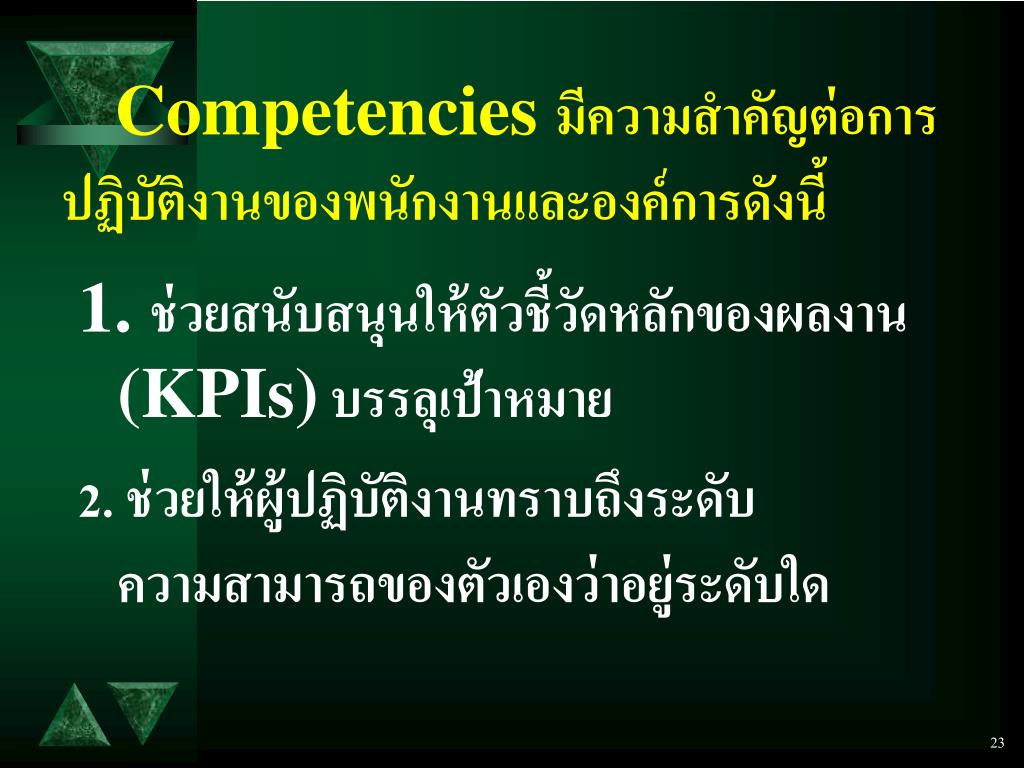 Competencies มีความสำคัญต่อการปฏิบัติงานของพนักงานและองค์การดังนี้

1. ช่วยสนับสนุนให้ตัวชี้วัดหลักของผลงาน (KPIs) บรรลุเป้าหมาย

2. ช่วยให้ผู้ปฏิบัติงานทราบถึงระดับความสามารถของตัวเองว่าอยู่ระดับใด

23